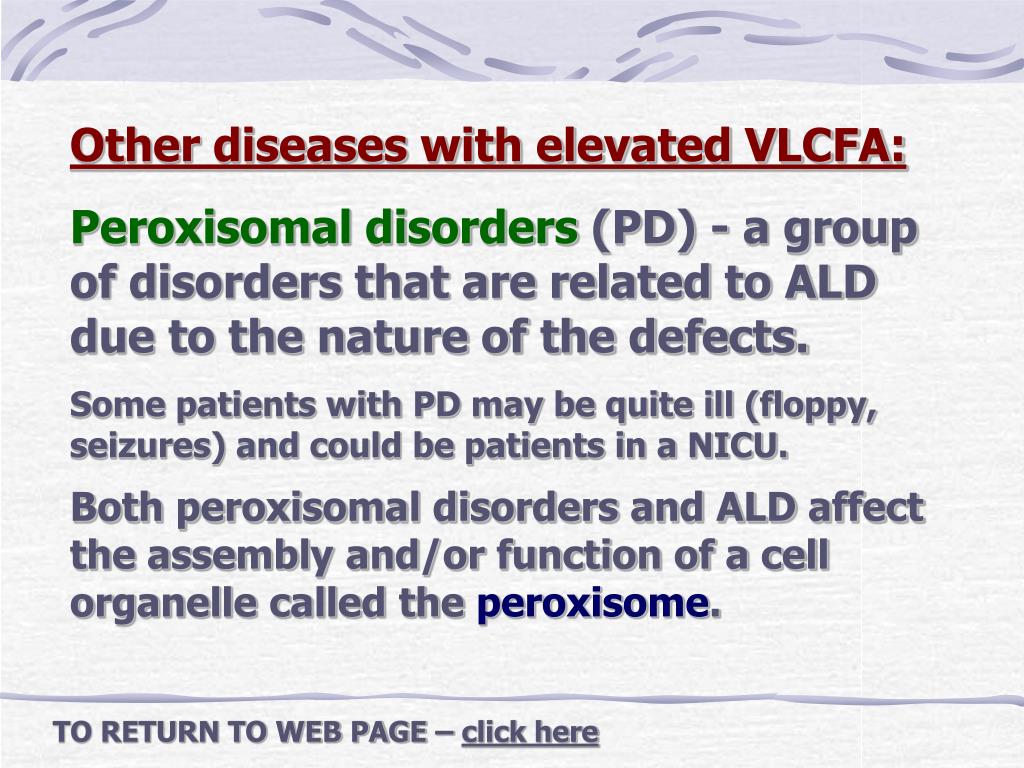 Other diseases with elevated VLCFA:

Peroxisomal disorders (PD) - a group of disorders that are related to ALD due to the nature of the defects.

Some patients with PD may be quite ill (floppy, seizures) and could be patients in a NICU.

Both peroxisomal disorders and ALD affect the assembly and/or function of a cell organelle called the peroxisome.

TO RETURN TO WEB PAGE – click here